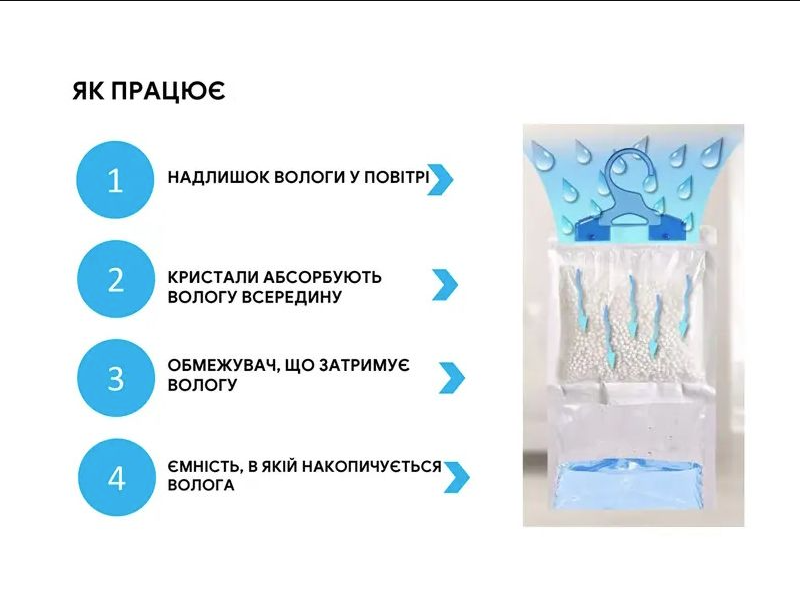 ЯК ПРАЦЮЄ

1

НАДЛИШОК ВОЛОГИ У ПОВІТРІ

2

КРИСТАЛИ АБСОРБУЮТЬ ВОЛОГУ ВСЕРЕДИНУ

3

ОБМЕЖУВАЧ, ЩО ЗАТРИМУЄ ВОЛОГУ

4

ЄМНІСТЬ, В ЯКІЙ НАКОПИЧУЄТЬСЯ ВОЛОГА